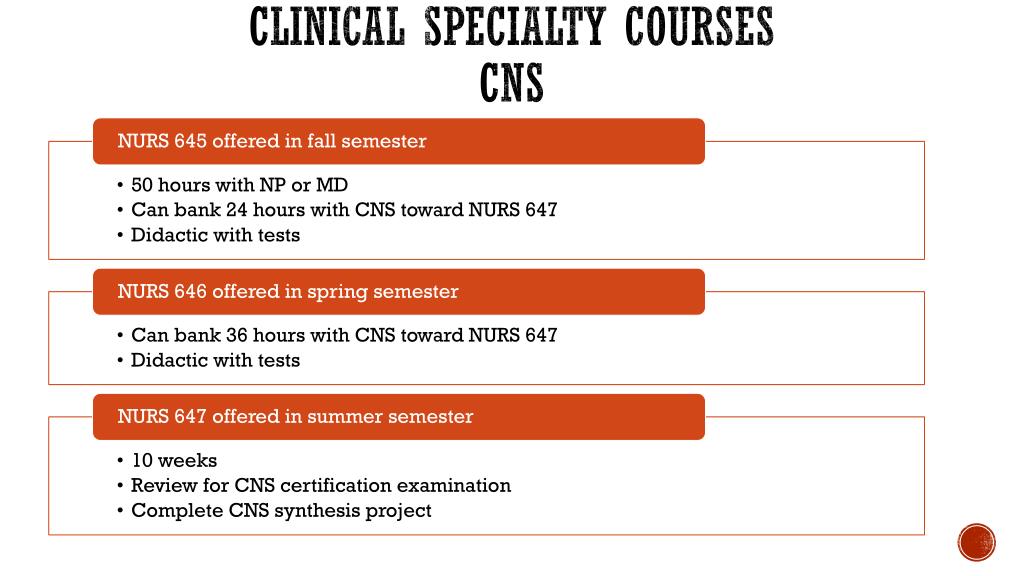 CLINICAL SPECIALTY COURSES
CNS

NURS 645 offered in fall semester

• 50 hours with NP or MD
• Can bank 24 hours with CNS toward NURS 647
• Didactic with tests

NURS 646 offered in spring semester

• Can bank 36 hours with CNS toward NURS 647
• Didactic with tests

NURS 647 offered in summer semester

• 10 weeks
• Review for CNS certification examination
• Complete CNS synthesis project